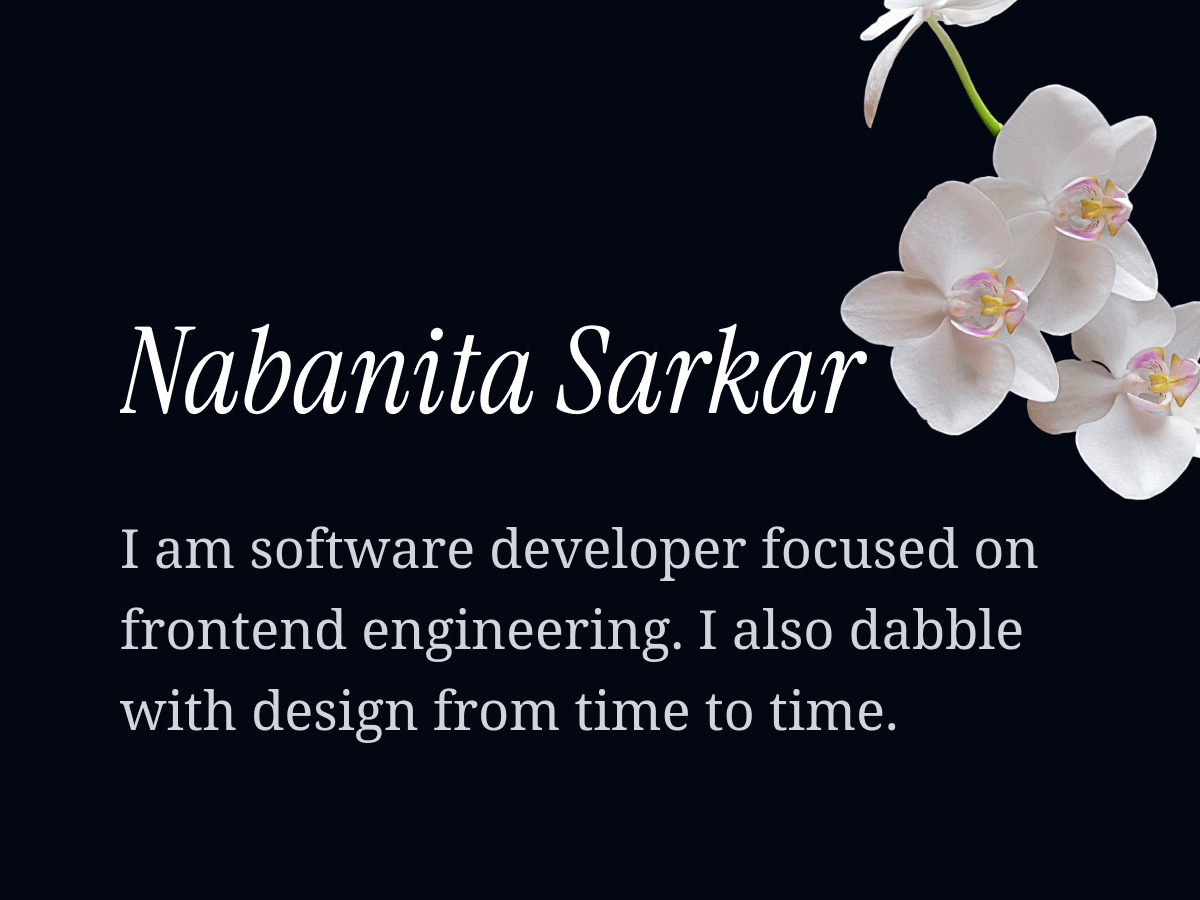 Nabanita Sarkar

I am software developer focused on frontend engineering. I also dabble with design from time to time.